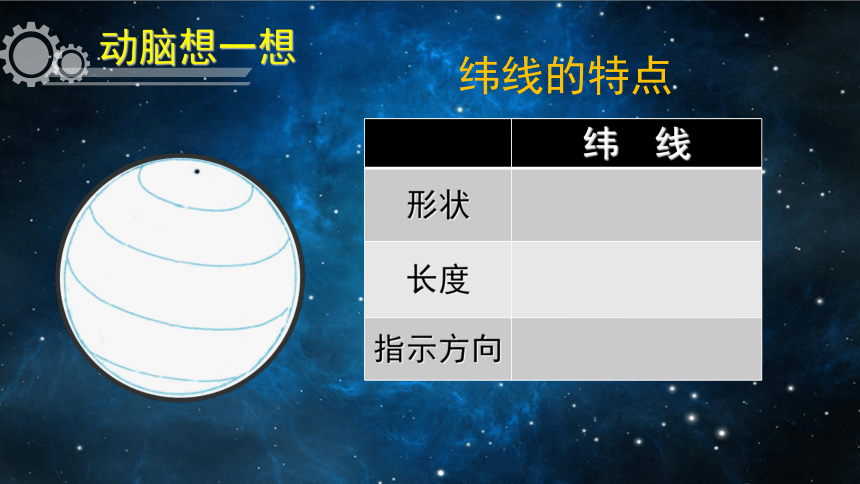 动脑想一想

纬线的特点

|  | 纬　线 |
|---|---|
| 形状 |  |
| 长度 |  |
| 指示方向 |  |